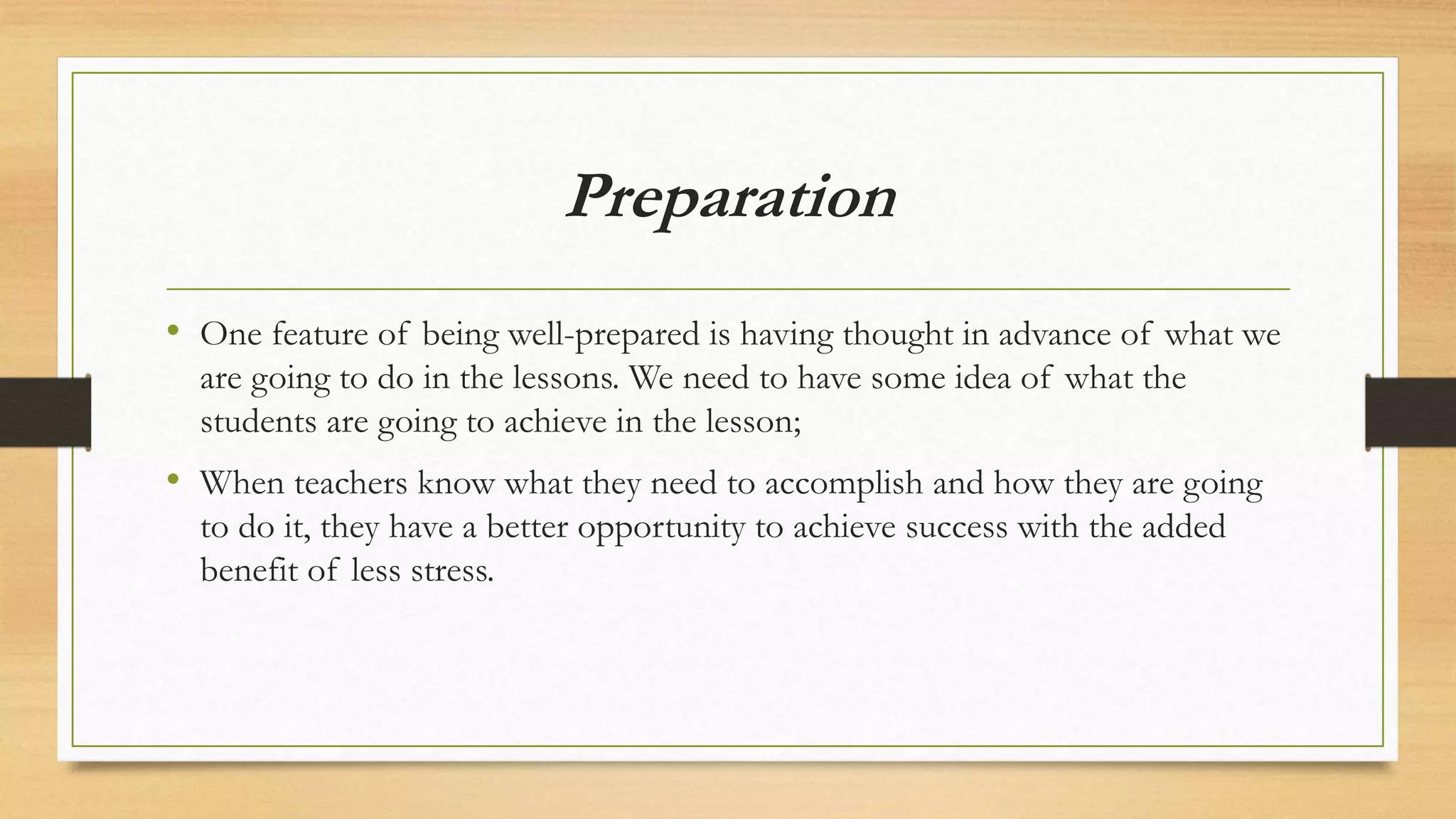 Preparation

• One feature of being well-prepared is having thought in advance of what we are going to do in the lessons. We need to have some idea of what the students are going to achieve in the lesson;

• When teachers know what they need to accomplish and how they are going to do it, they have a better opportunity to achieve success with the added benefit of less stress.